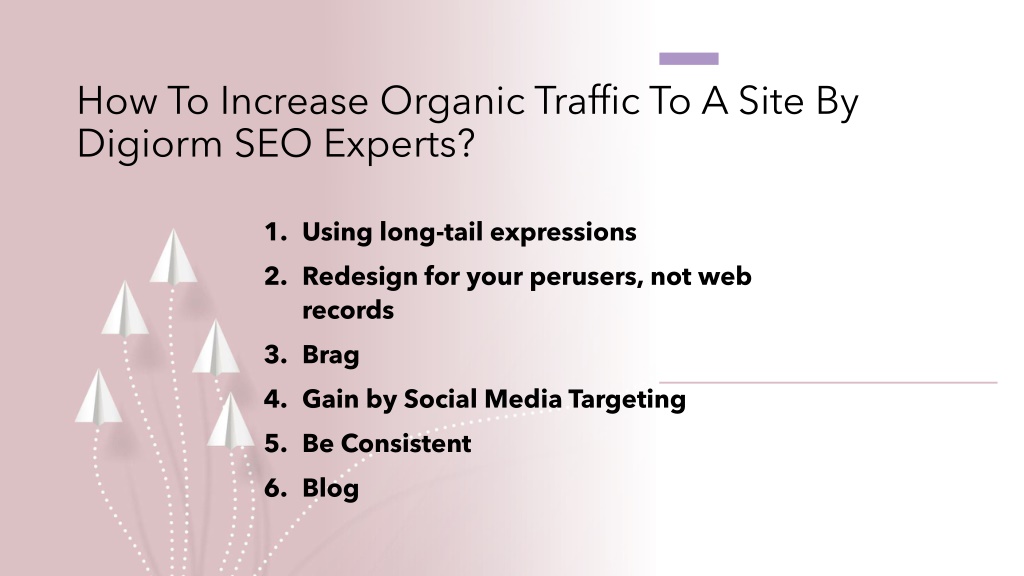 How To Increase Organic Traffic To A Site By Digiorm SEO Experts?

1. Using long-tail expressions
2. Redesign for your perusers, not web records
3. Brag
4. Gain by Social Media Targeting
5. Be Consistent
6. Blog